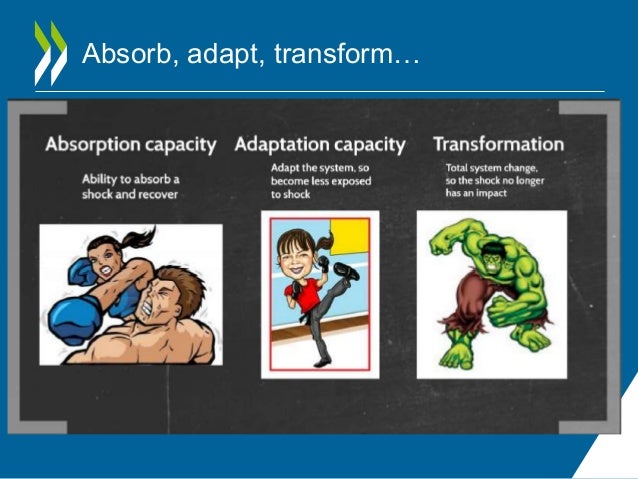 Absorb, adapt, transform…

Absorption capacity

Ability to absorb a shock and recover

Adaptation capacity

Adapt the system, so become less exposed to shock

Transformation

Total system change, so the shock no longer has an impact